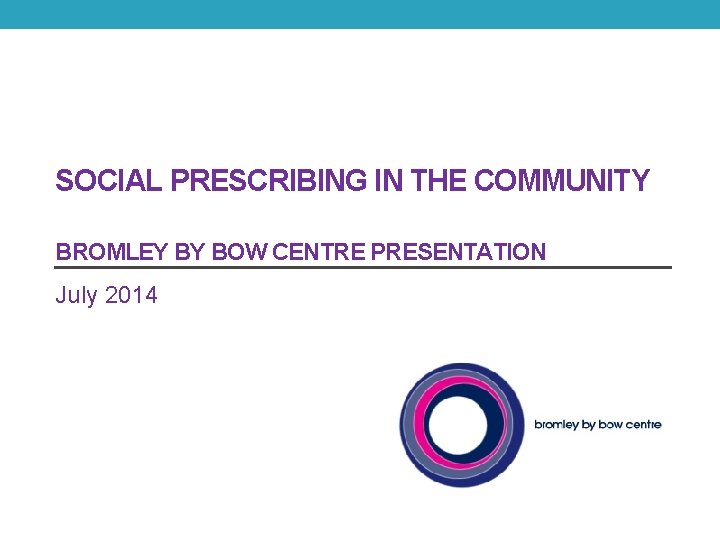 SOCIAL PRESCRIBING IN THE COMMUNITY

BROMLEY BY BOW CENTRE PRESENTATION

July 2014

bromley by bow centre